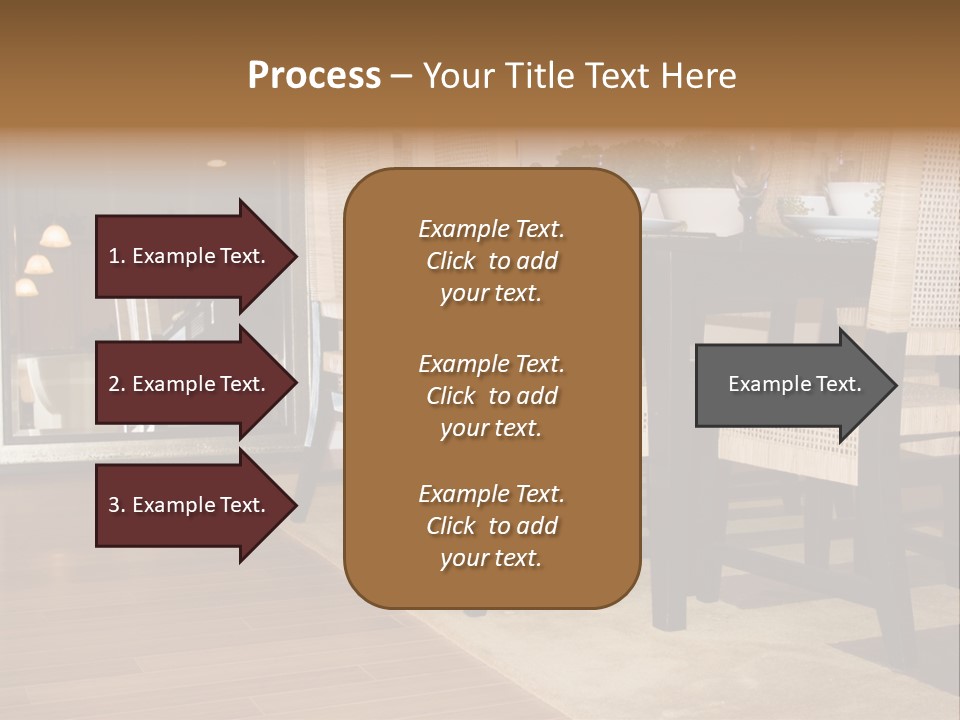 Process – Your Title Text Here

1. Example Text.

2. Example Text.

3. Example Text.

Example Text. Click to add your text.

Example Text. Click to add your text.

Example Text. Click to add your text.

Example Text.